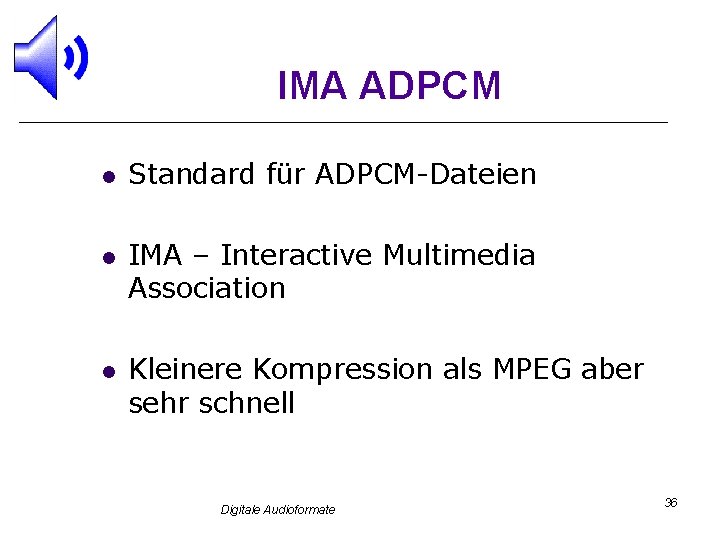 IMA ADPCM

- Standard für ADPCM-Dateien

- IMA – Interactive Multimedia Association

- Kleinere Kompression als MPEG aber sehr schnell

Digitale Audioformate

36